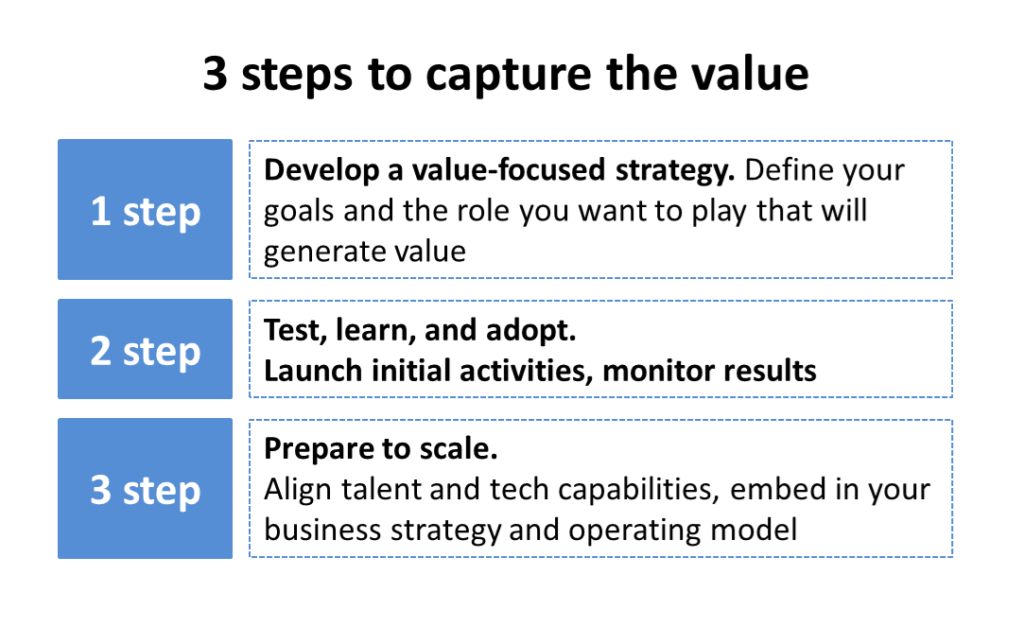 3 steps to capture the value

1 step

Develop a value-focused strategy. Define your goals and the role you want to play that will generate value

2 step

Test, learn, and adopt.
Launch initial activities, monitor results

3 step

Prepare to scale.
Align talent and tech capabilities, embed in your business strategy and operating model